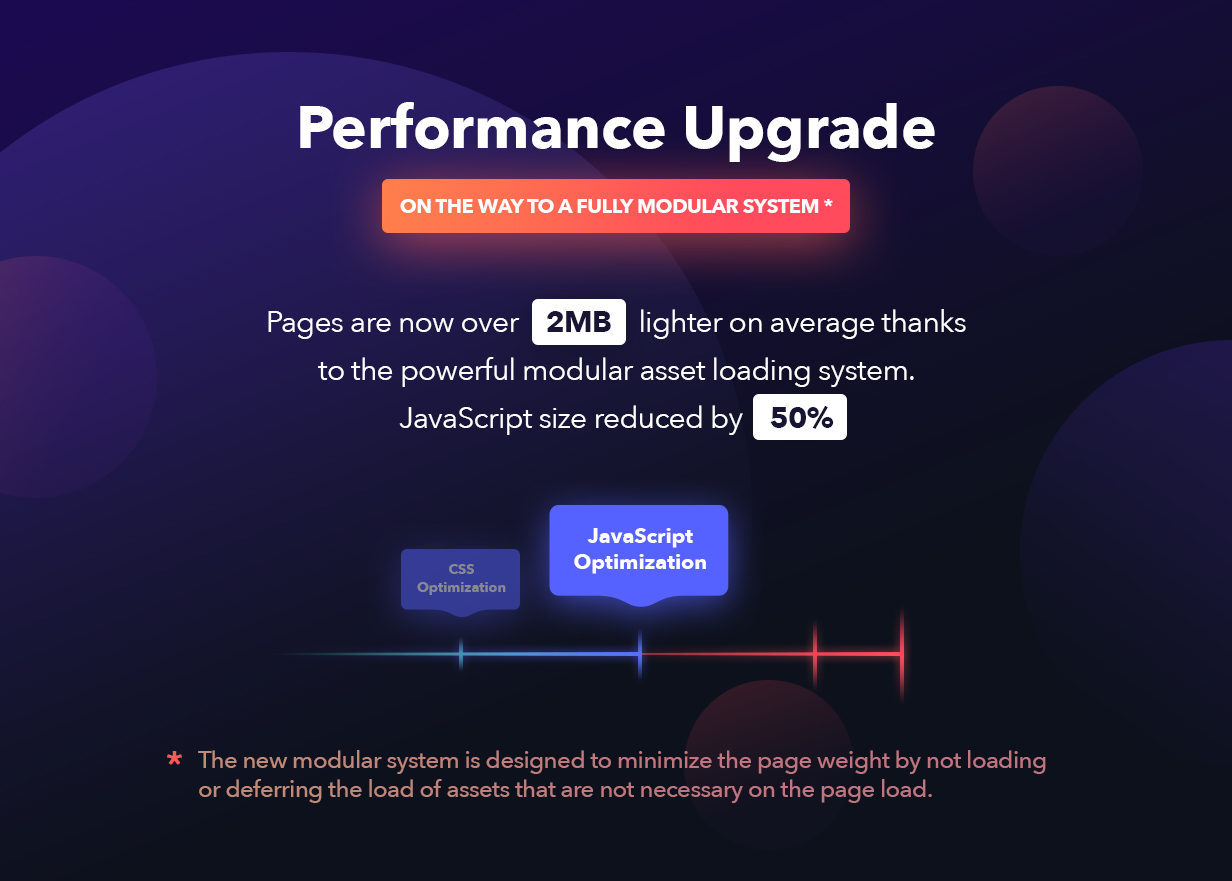 Performance Upgrade

ON THE WAY TO A FULLY MODULAR SYSTEM *

Pages are now over 2MB lighter on average thanks to the powerful modular asset loading system. JavaScript size reduced by 50%

CSS Optimization

JavaScript Optimization

* The new modular system is designed to minimize the page weight by not loading or deferring the load of assets that are not necessary on the page load.